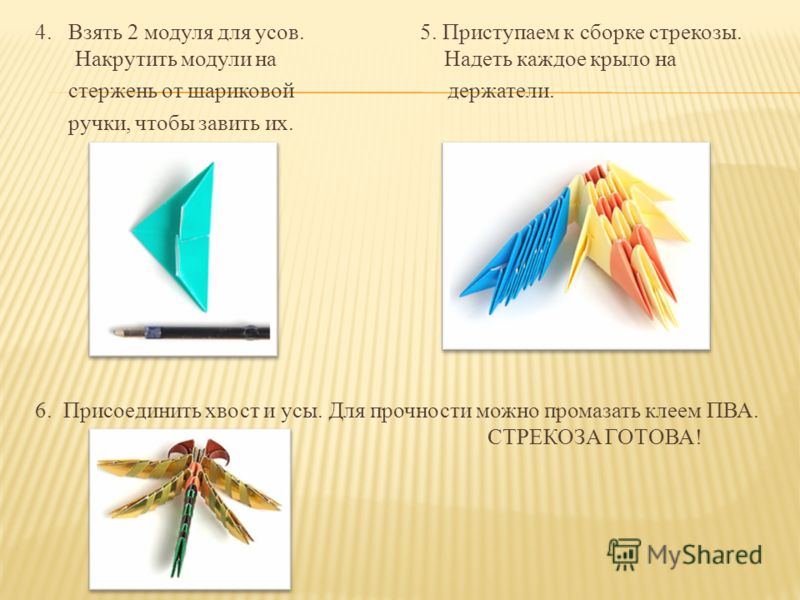 4. Взять 2 модуля для усов. Накрутить модули на стержень от шариковой ручки, чтобы завить их.

5. Приступаем к сборке стрекозы. Надеть каждое крыло на держатели.

6. Присоединить хвост и усы. Для прочности можно промазать клеем ПВА.
СТРЕКОЗА ГОТОВА!

MyShared